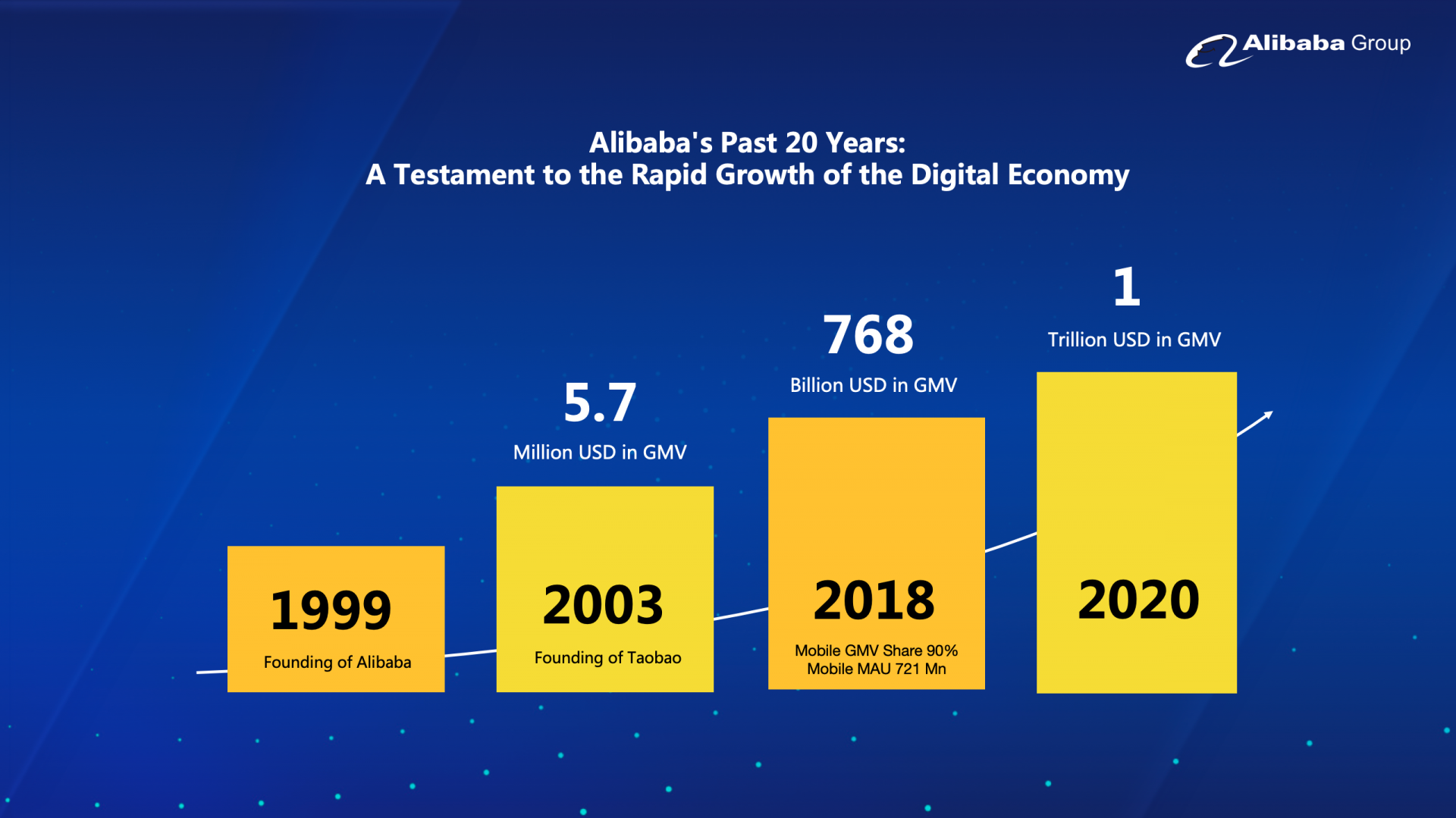 Alibaba Group

Alibaba's Past 20 Years:
A Testament to the Rapid Growth of the Digital Economy

1999
Founding of Alibaba

5.7
Million USD in GMV

2003
Founding of Taobao

768
Billion USD in GMV

2018
Mobile GMV Share 90%
Mobile MAU 721 Mn

1
Trillion USD in GMV

2020